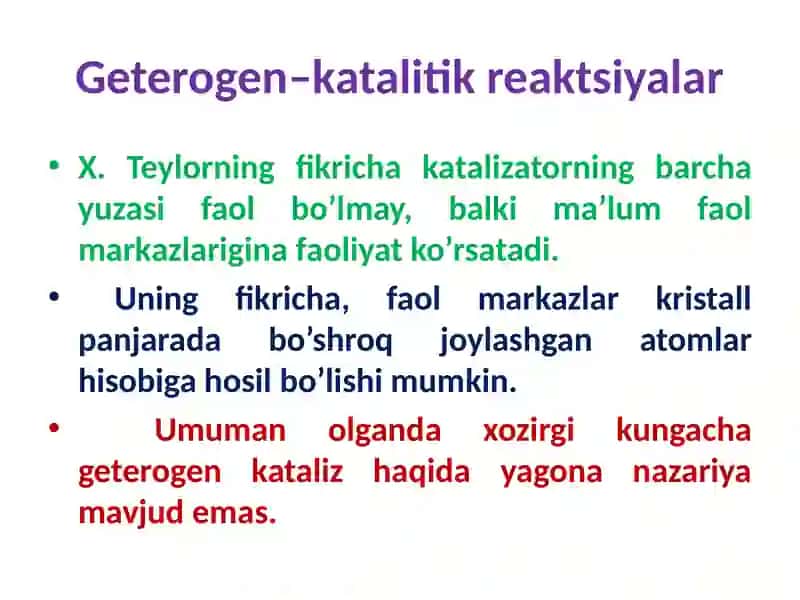 Geterogen–katalitik reaktsiyalar

• X. Teylorning fikricha katalizatorning barcha yuzasi faol bo’lmay, balki ma’lum faol markazlarigina faoliyat ko’rsatadi.

• Uning fikricha, faol markazlar kristall panjarada bo’shroq joylashgan atomlar hisobiga hosil bo’lishi mumkin.

• Umuman olganda xozirgi kungacha geterogen kataliz haqida yagona nazariya mavjud emas.